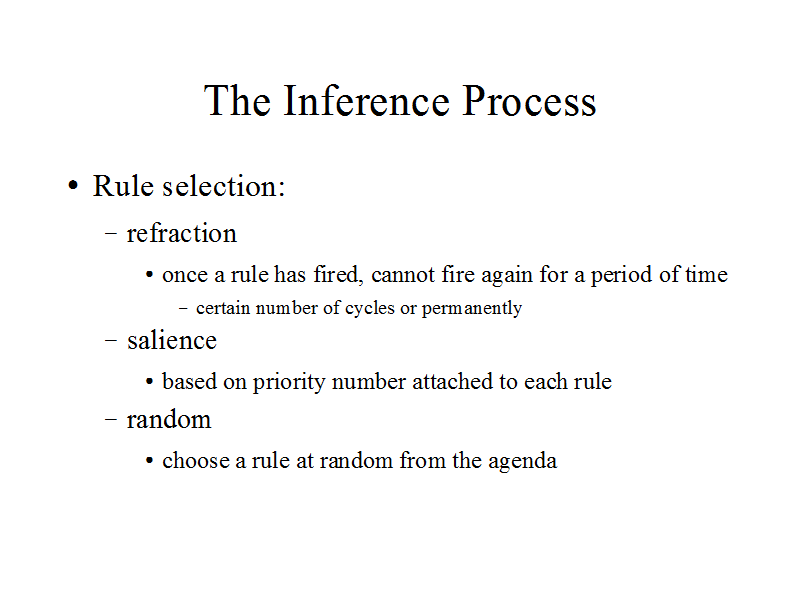 The Inference Process

• Rule selection:
  – refraction
    • once a rule has fired, cannot fire again for a period of time
      – certain number of cycles or permanently
  – salience
    • based on priority number attached to each rule
  – random
    • choose a rule at random from the agenda